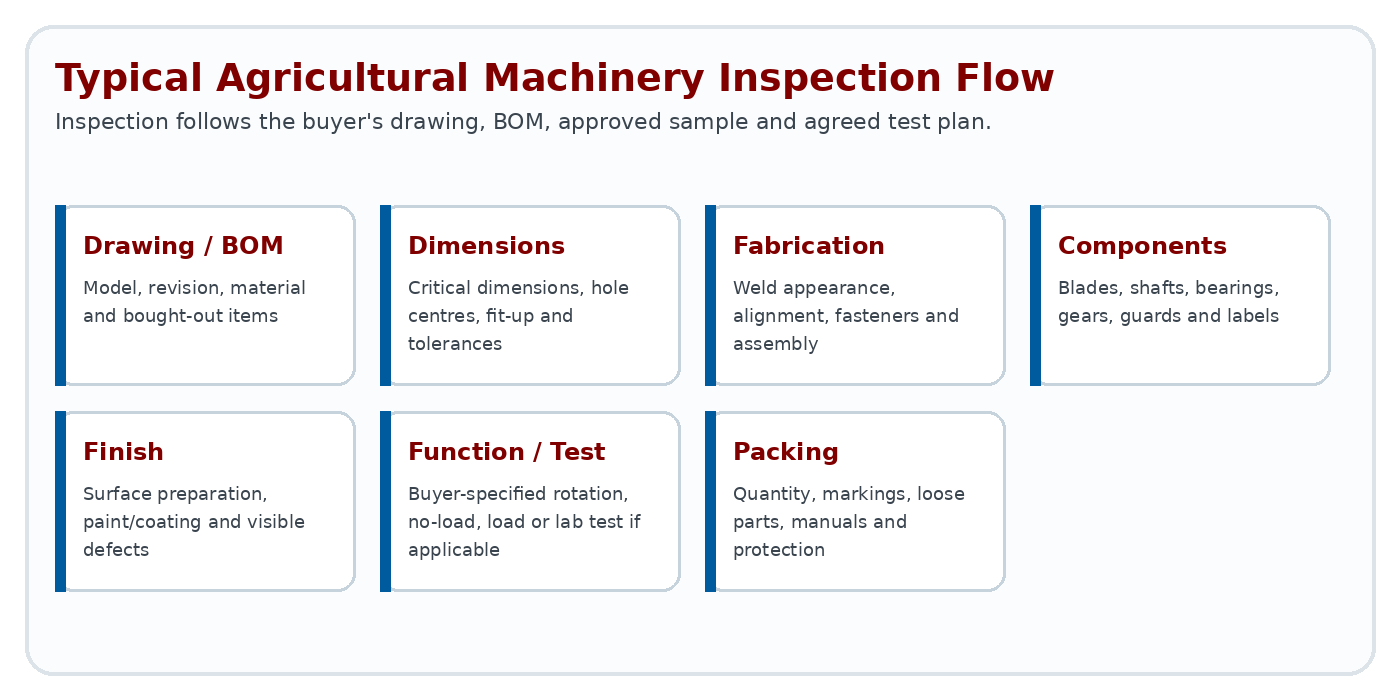 Typical Agricultural Machinery Inspection Flow

Inspection follows the buyer's drawing, BOM, approved sample and agreed test plan.

Drawing / BOM

Model, revision, material and bought-out items

Dimensions

Critical dimensions, hole centres, fit-up and tolerances

Fabrication

Weld appearance, alignment, fasteners and assembly

Components

Blades, shafts, bearings, gears, guards and labels

Finish

Surface preparation, paint/coating and visible defects

Function / Test

Buyer-specified rotation, no-load, load or lab test if applicable

Packing

Quantity, markings, loose parts, manuals and protection